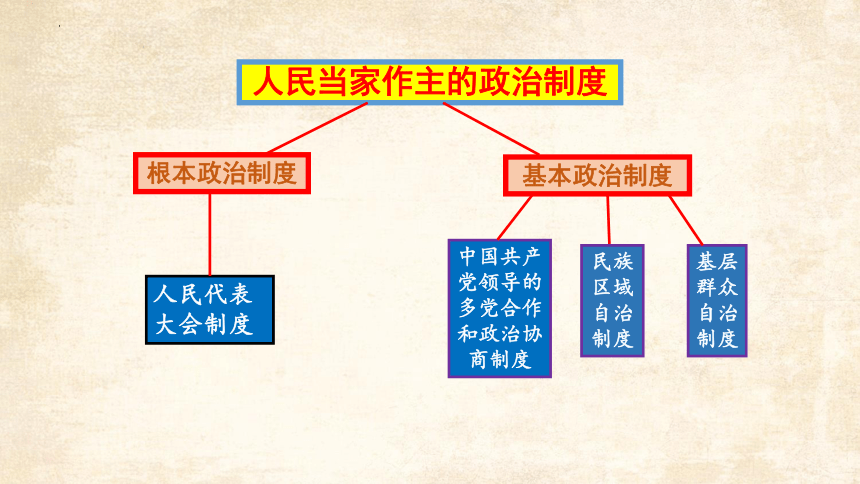 人民当家作主的政治制度

根本政治制度

基本政治制度

人民代表大会制度

中国共产党领导的多党合作和政治协商制度

民族区域自治制度

基层群众自治制度